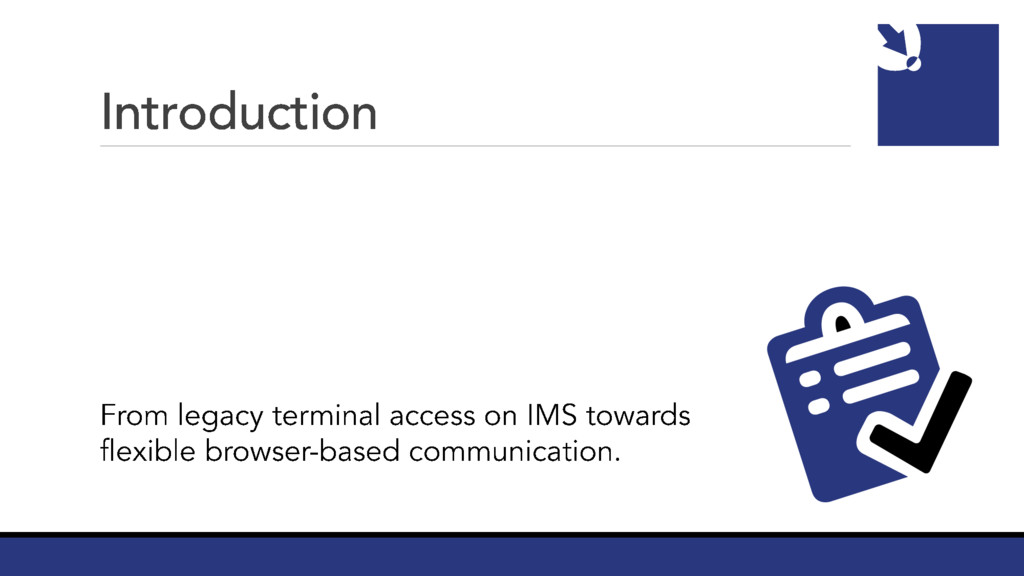 Introduction

From legacy terminal access on IMS towards flexible browser-based communication.